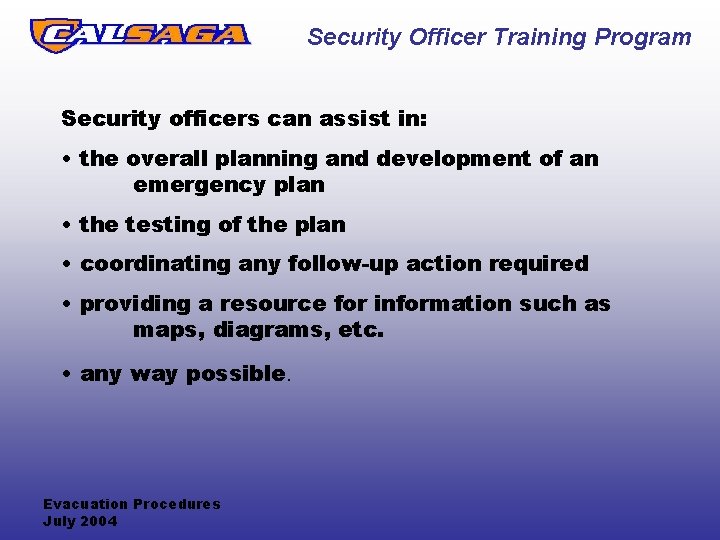 CALSAGA

Security Officer Training Program

Security officers can assist in:

• the overall planning and development of an emergency plan

• the testing of the plan

• coordinating any follow-up action required

• providing a resource for information such as maps, diagrams, etc.

• any way possible.

Evacuation Procedures
July 2004